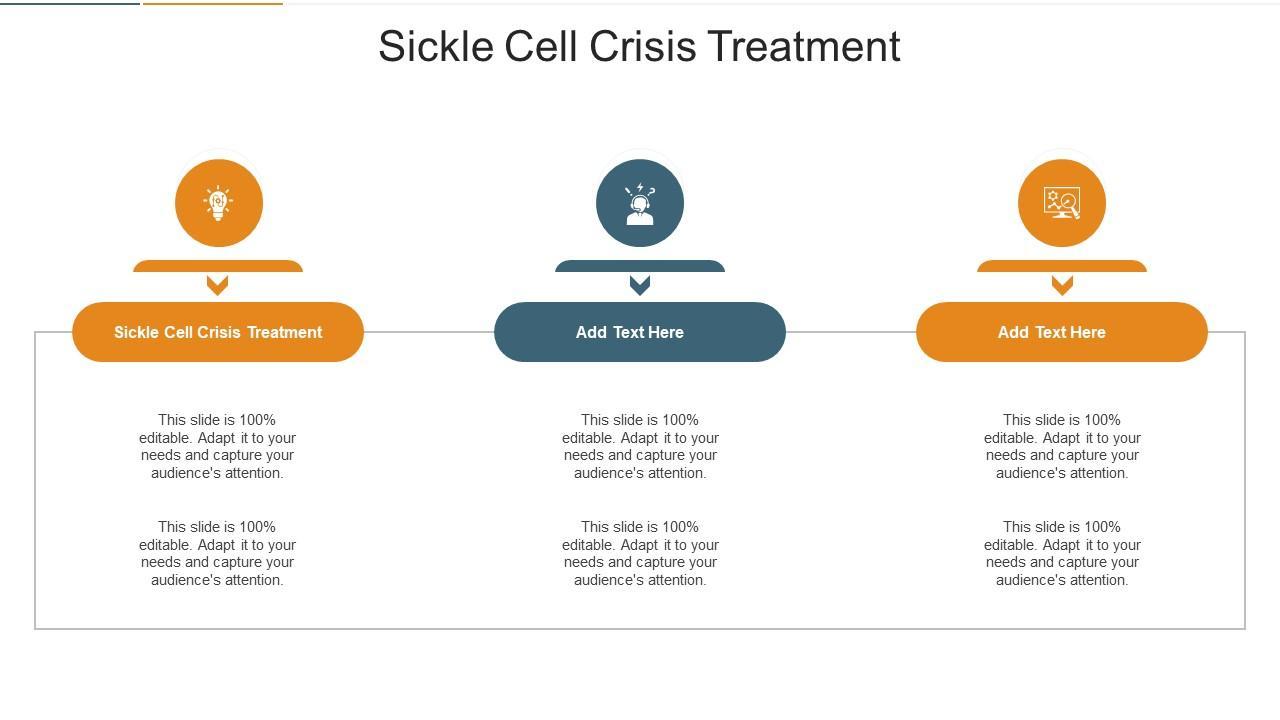 Sickle Cell Crisis Treatment

Sickle Cell Crisis Treatment

This slide is 100% editable. Adapt it to your needs and capture your audience's attention.

This slide is 100% editable. Adapt it to your needs and capture your audience's attention.

Add Text Here

This slide is 100% editable. Adapt it to your needs and capture your audience's attention.

This slide is 100% editable. Adapt it to your needs and capture your audience's attention.

Add Text Here

This slide is 100% editable. Adapt it to your needs and capture your audience's attention.

This slide is 100% editable. Adapt it to your needs and capture your audience's attention.